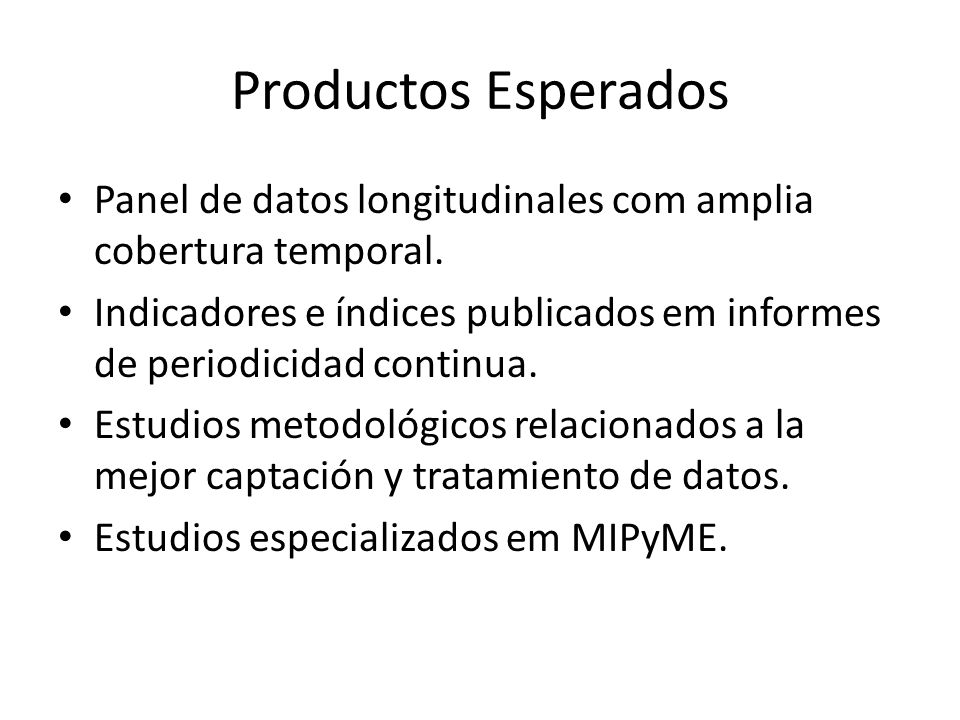 Productos Esperados

• Panel de datos longitudinales com amplia cobertura temporal.
• Indicadores e índices publicados em informes de periodicidad continua.
• Estudios metodológicos relacionados a la mejor captación y tratamiento de datos.
• Estudios especializados em MIPyME.